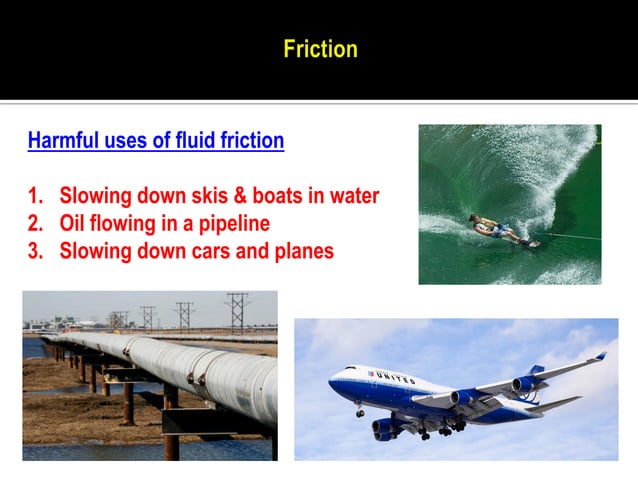 Friction

Harmful uses of fluid friction

1. Slowing down skis & boats in water
2. Oil flowing in a pipeline
3. Slowing down cars and planes

UNITED